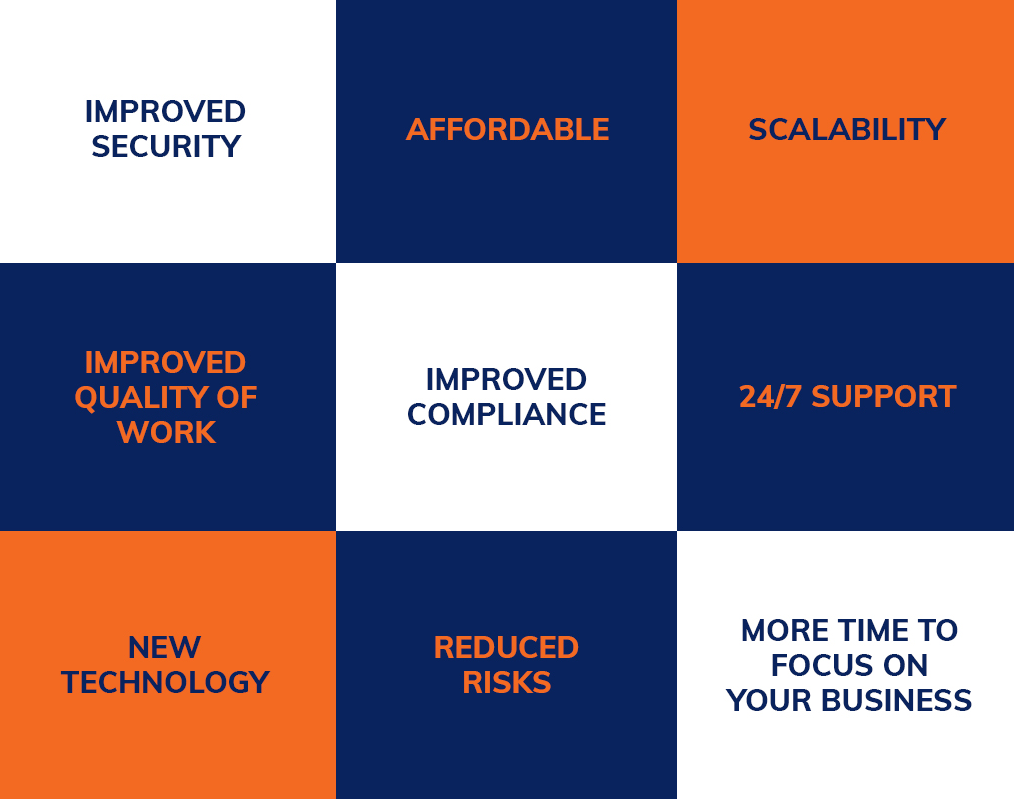 IMPROVED SECURITY

AFFORDABLE

SCALABILITY

IMPROVED QUALITY OF WORK

IMPROVED COMPLIANCE

24/7 SUPPORT

NEW TECHNOLOGY

REDUCED RISKS

MORE TIME TO FOCUS ON YOUR BUSINESS